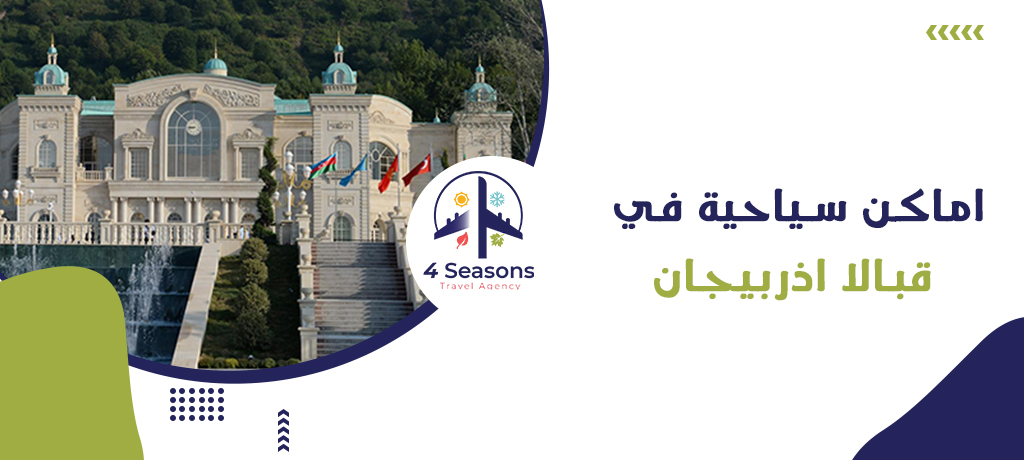 4 Seasons
Travel Agency

اماكن سياحية في
قبالا اذربيجان